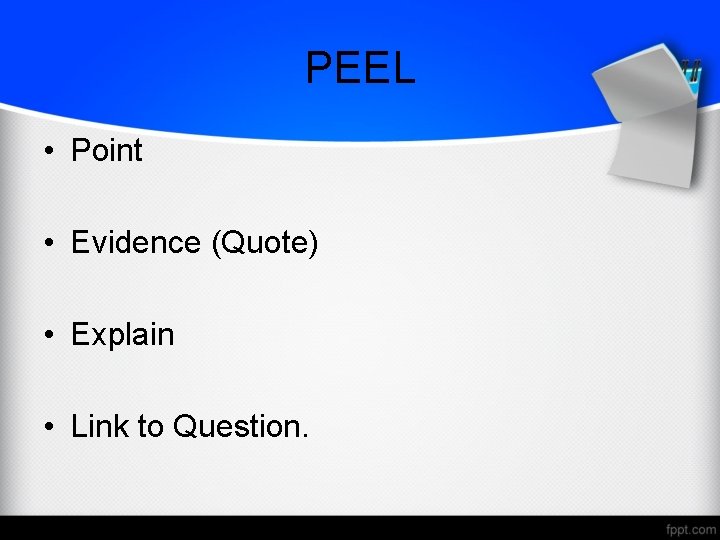 PEEL

• Point

• Evidence (Quote)

• Explain

• Link to Question.

fppt.com